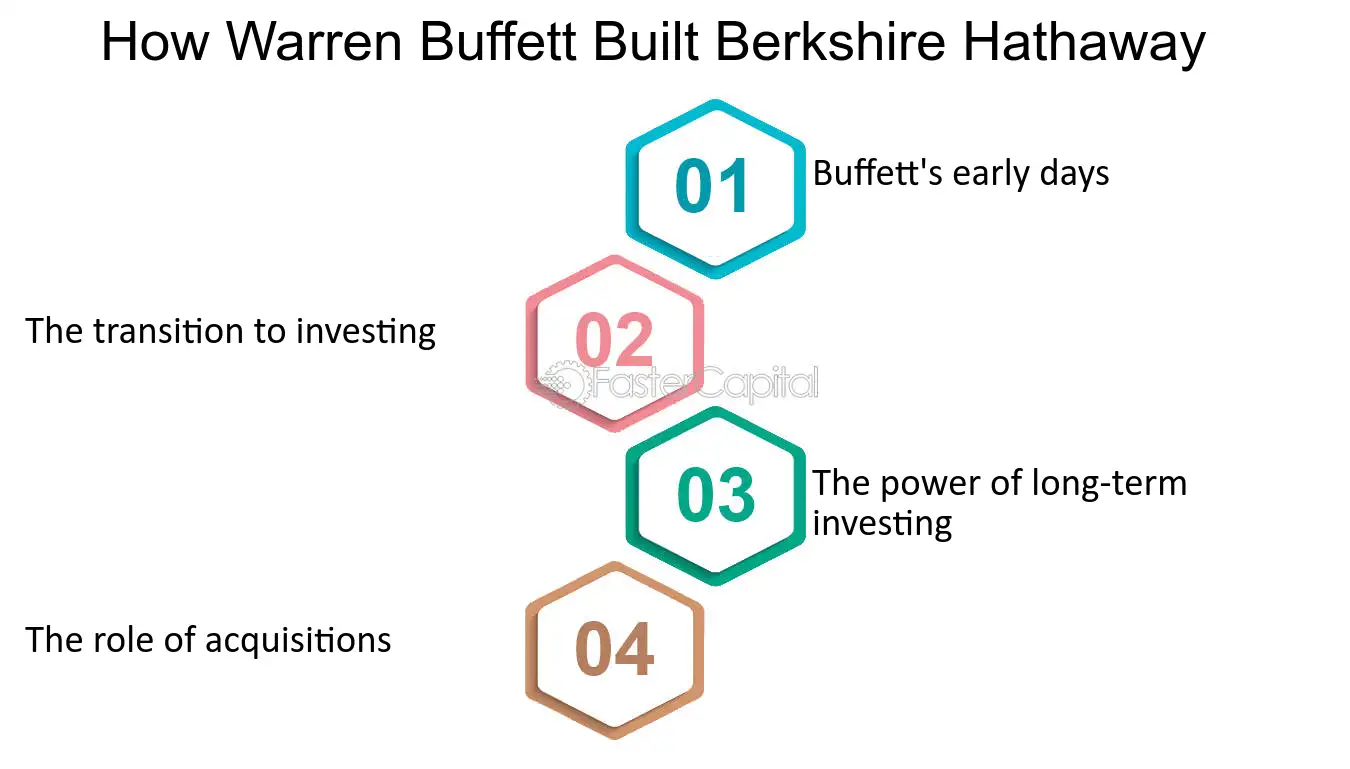 How Warren Buffett Built Berkshire Hathaway

01 Buffett's early days

The transition to investing 02

FasterCapital

03 The power of long-term investing

The role of acquisitions 04